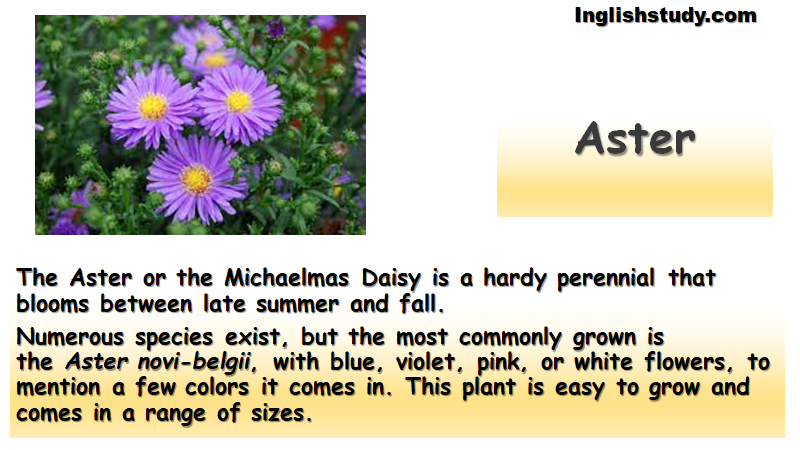 Inglishstudy.com

Aster

The Aster or the Michaelmas Daisy is a hardy perennial that blooms between late summer and fall.

Numerous species exist, but the most commonly grown is the Aster novi-belgii, with blue, violet, pink, or white flowers, to mention a few colors it comes in. This plant is easy to grow and comes in a range of sizes.